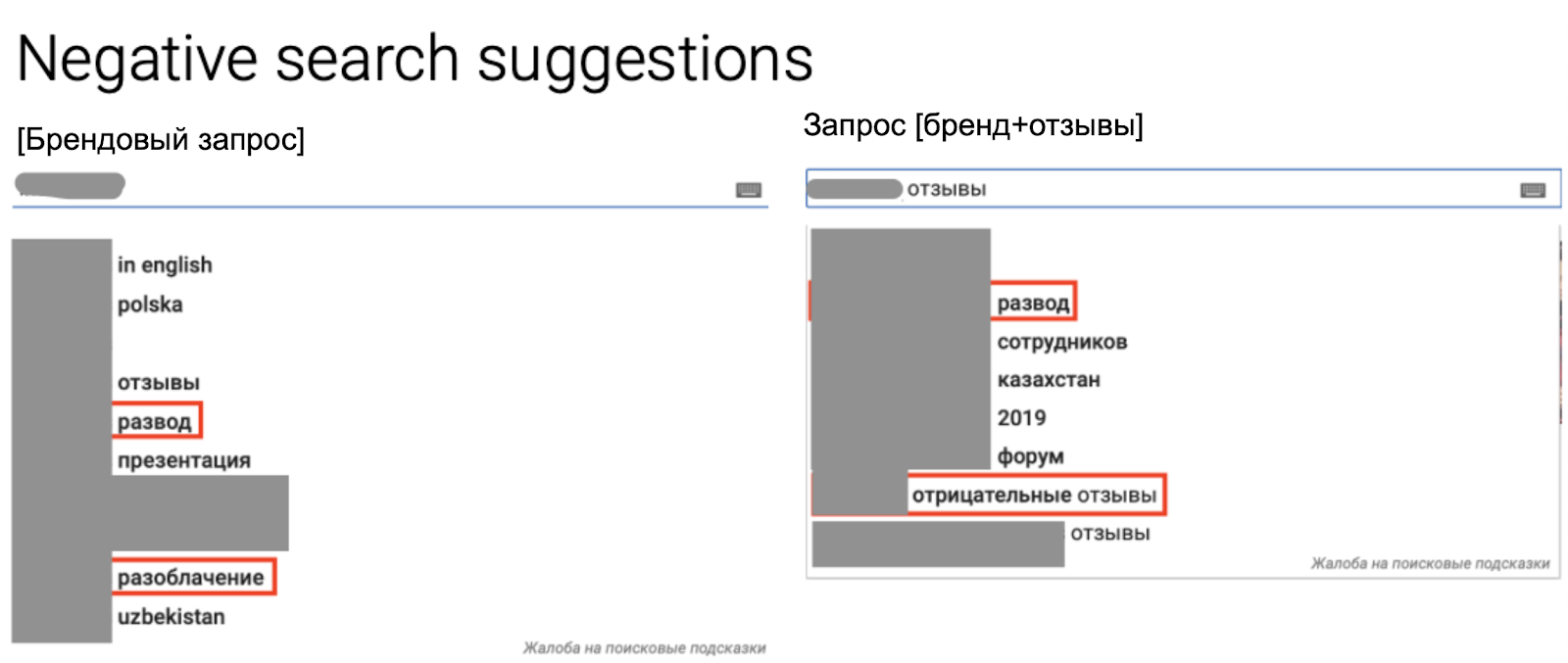 Negative search suggestions

[Брендовый запрос]

in english
polska
отзывы
развод
презентация
разоблачение
uzbekistan

Жалоба на поисковые подсказки

Запрос [бренд+отзывы]

отзывы

развод
сотрудников
казахстан
2019
форум
отрицательные отзывы
отзывы

Жалоба на поисковые подсказки